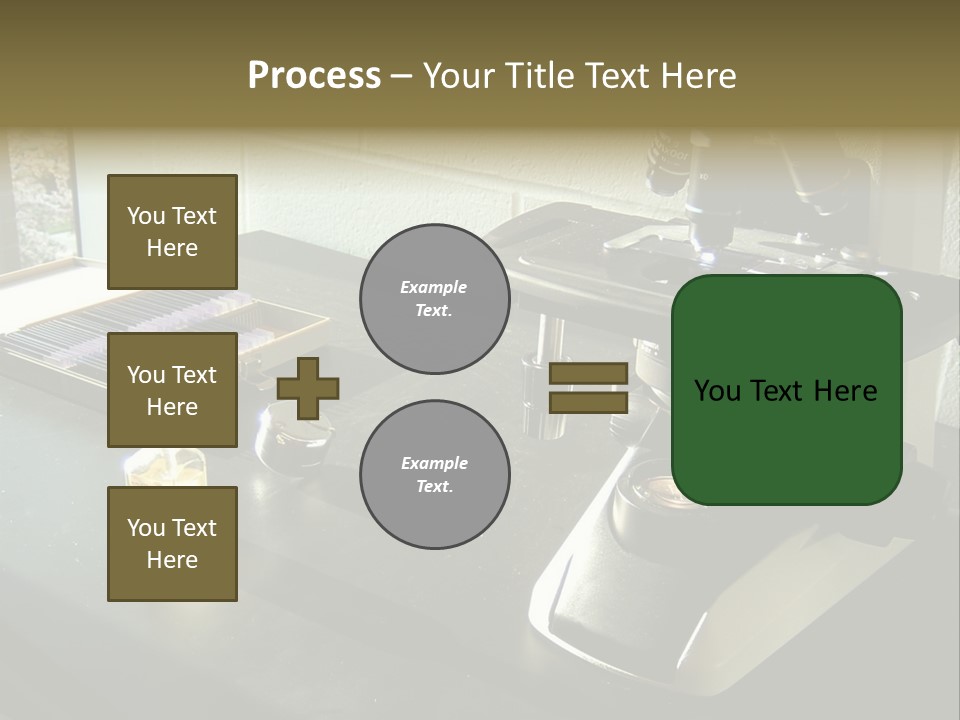 Process – Your Title Text Here

You Text Here

You Text Here

You Text Here

Example Text.

Example Text.

You Text Here